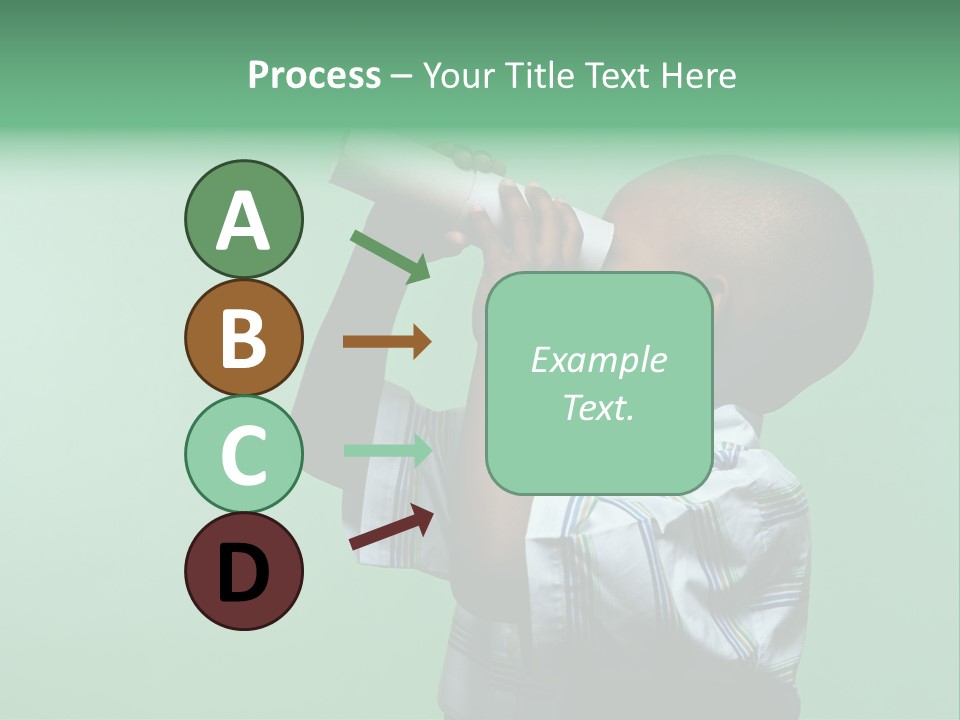 Process – Your Title Text Here

A

B

C

D

Example Text.